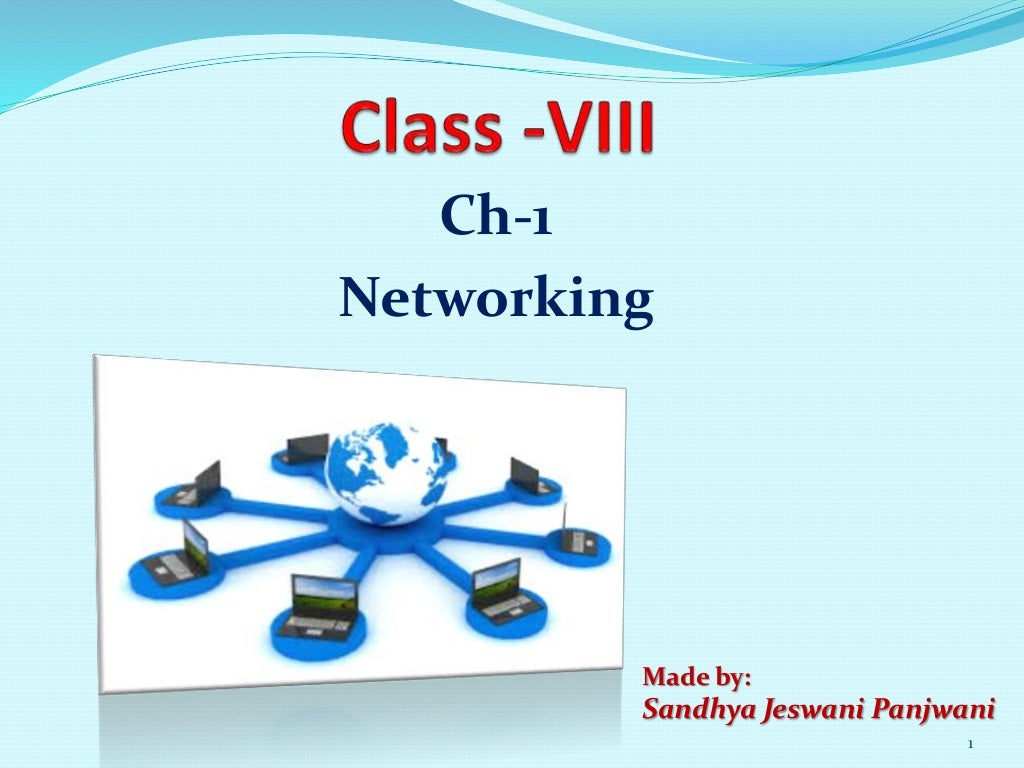 Class -VIII

Ch-1
Networking

Made by:
Sandhya Jeswani Panjwani

1